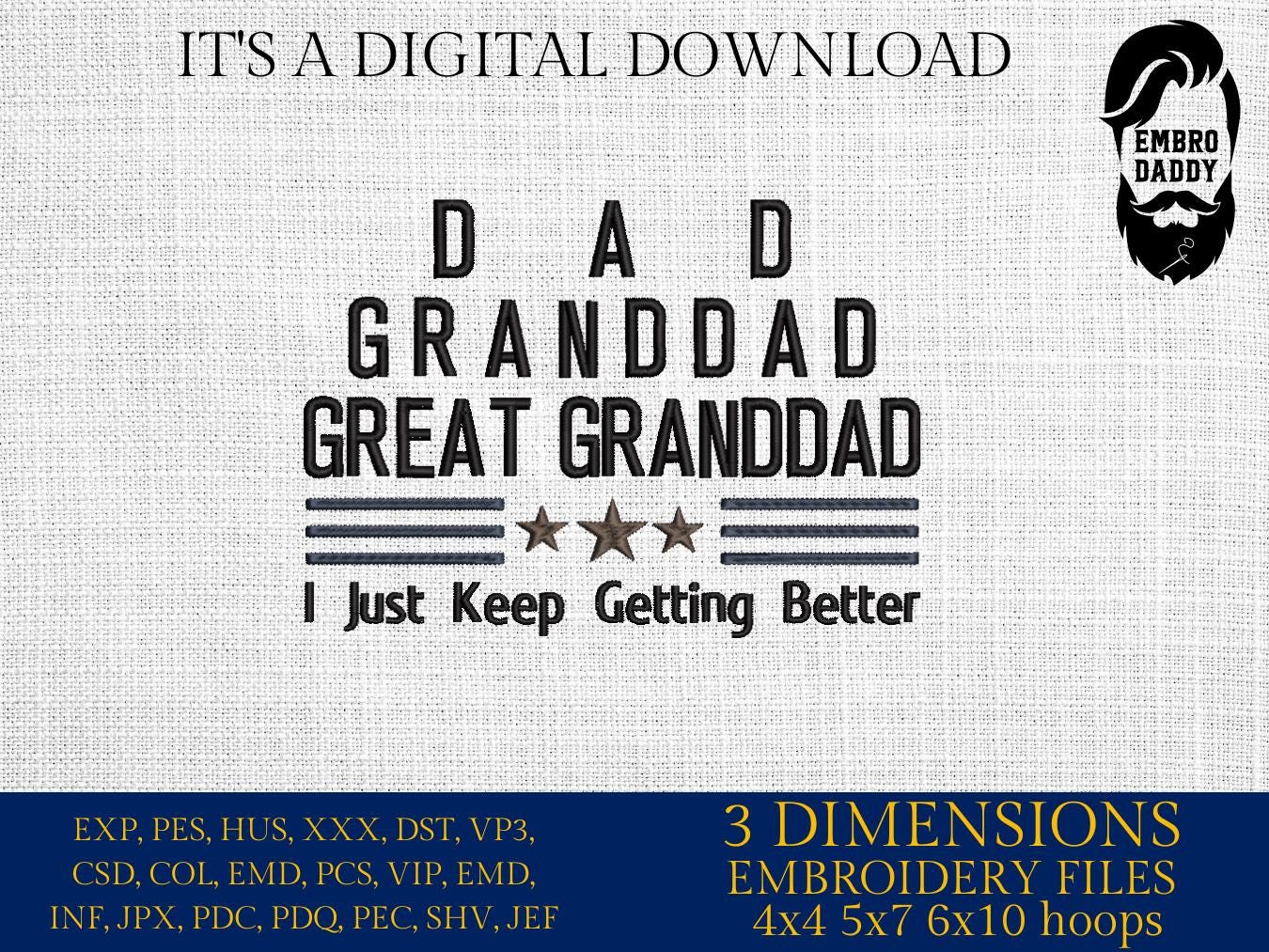 IT'S A DIGITAL DOWNLOAD

EMBRO DADDY

DAD
GRANDDAD
GREAT GRANDDAD

I Just Keep Getting Better

EXP, PES, HUS, XXX, DST, VP3, CSD, COL, EMD, PCS, VIP, EMD, INF, JPX, PDC, PDQ, PEC, SHV, JEF

3 DIMENSIONS
EMBROIDERY FILES
4x4 5x7 6x10 hoops